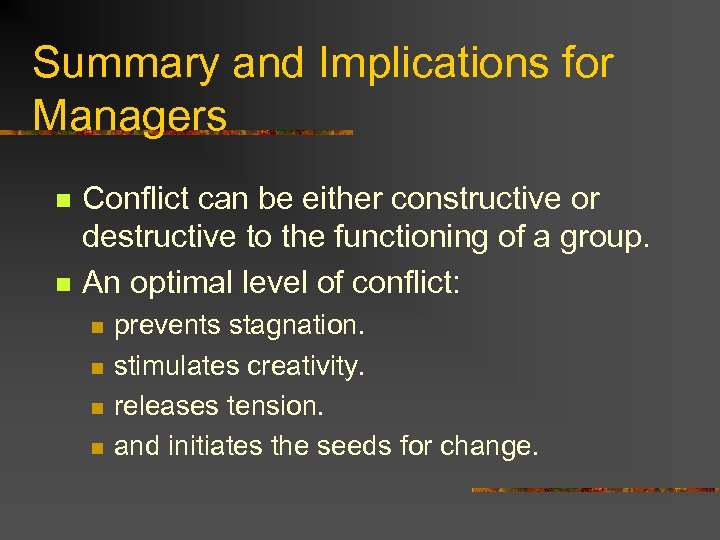 Summary and Implications for Managers

- Conflict can be either constructive or destructive to the functioning of a group.
- An optimal level of conflict:
  - prevents stagnation.
  - stimulates creativity.
  - releases tension.
  - and initiates the seeds for change.